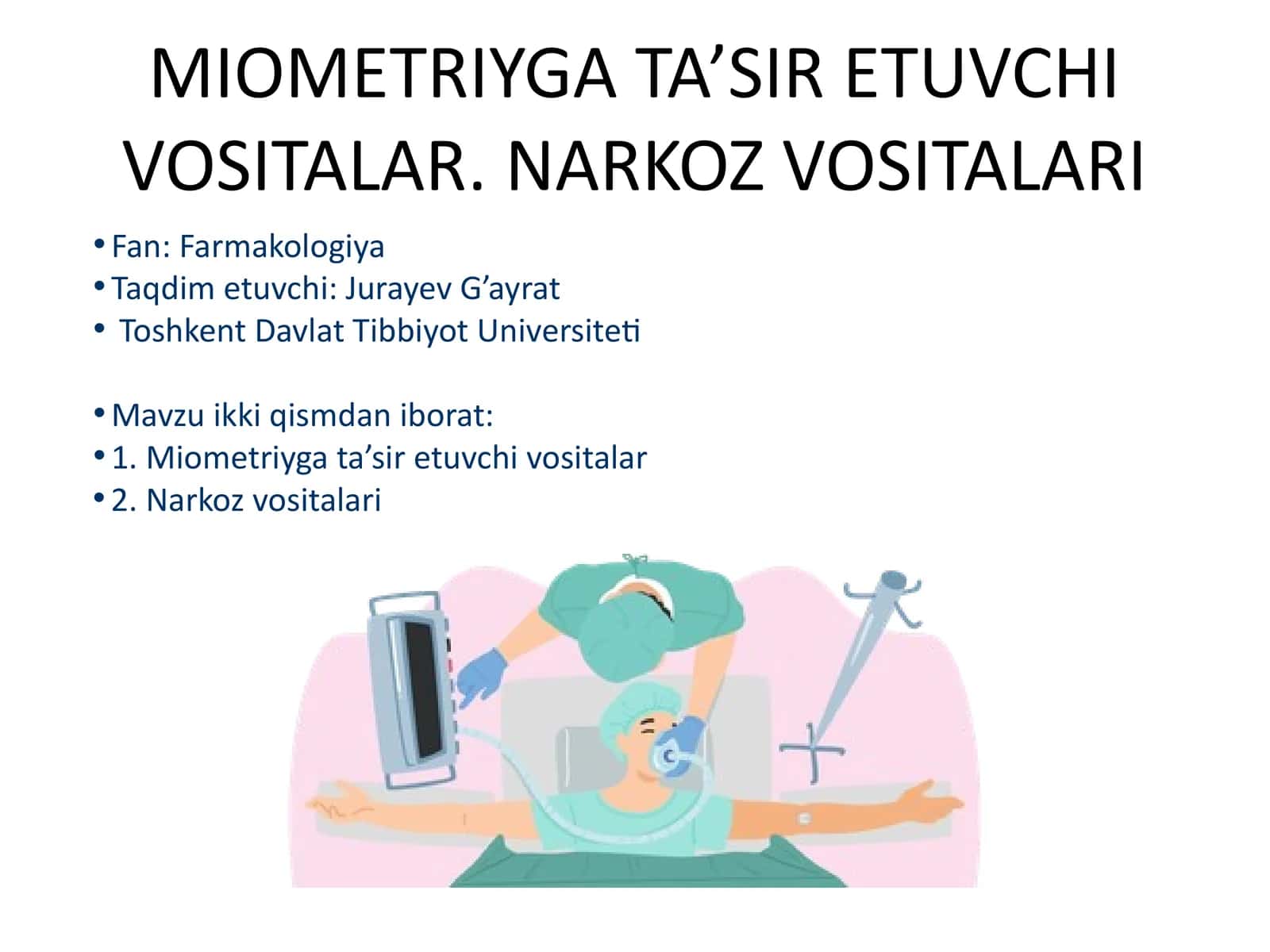 MIOMETRIYGA TA’SIR ETUVCHI VOSITALAR. NARKOZ VOSITALARI

• Fan: Farmakologiya
• Taqdim etuvchi: Jurayev G’ayrat
• Toshkent Davlat Tibbiyot Universiteti

• Mavzu ikki qismdan iborat:
• 1. Miometriyga ta’sir etuvchi vositalar
• 2. Narkoz vositalari